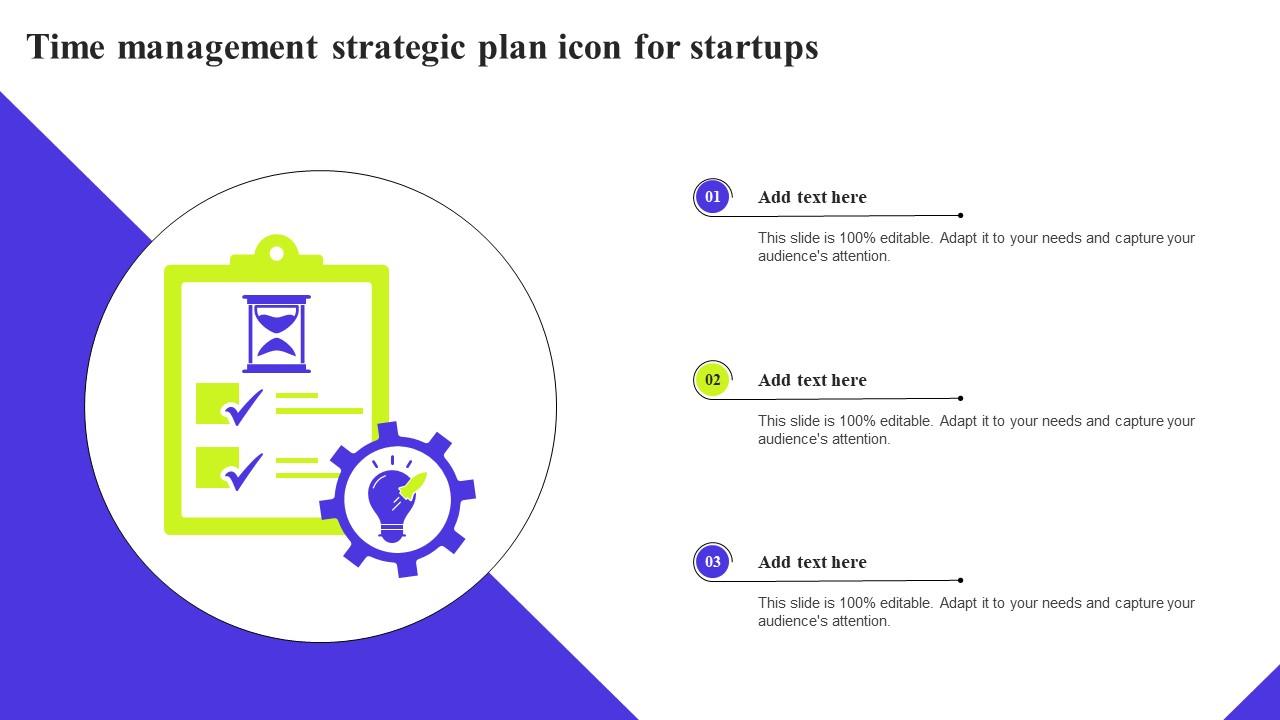 Time management strategic plan icon for startups

01

Add text here

This slide is 100% editable. Adapt it to your needs and capture your audience's attention.

02

Add text here

This slide is 100% editable. Adapt it to your needs and capture your audience's attention.

03

Add text here

This slide is 100% editable. Adapt it to your needs and capture your audience's attention.